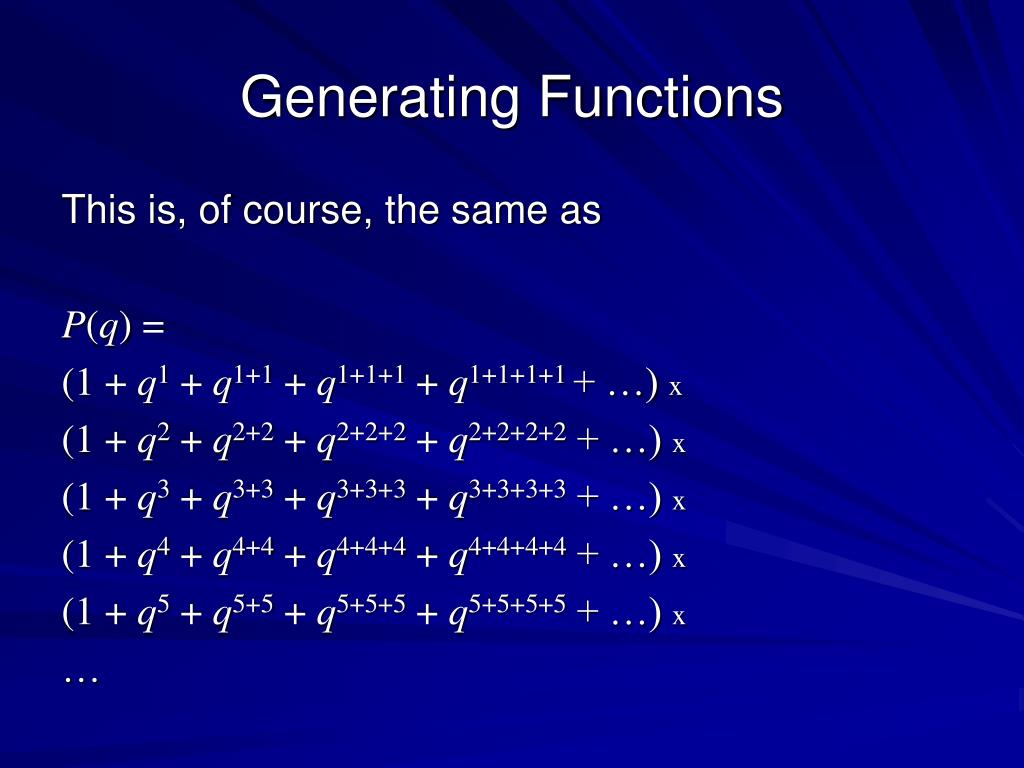 Generating Functions

This is, of course, the same as

$P(q) =$
$(1 + q^1 + q^{1+1} + q^{1+1+1} + q^{1+1+1+1} + \ldots)$ x
$(1 + q^2 + q^{2+2} + q^{2+2+2} + q^{2+2+2+2} + \ldots)$ x
$(1 + q^3 + q^{3+3} + q^{3+3+3} + q^{3+3+3+3} + \ldots)$ x
$(1 + q^4 + q^{4+4} + q^{4+4+4} + q^{4+4+4+4} + \ldots)$ x
$(1 + q^5 + q^{5+5} + q^{5+5+5} + q^{5+5+5+5} + \ldots)$ x
…